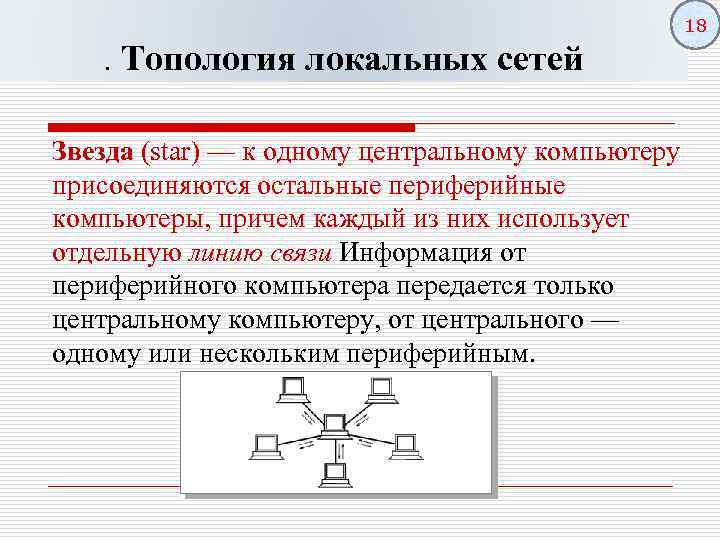 18

. Топология локальных сетей

Звезда (star) — к одному центральному компьютеру присоединяются остальные периферийные компьютеры, причем каждый из них использует отдельную линию связи Информация от периферийного компьютера передается только центральному компьютеру, от центрального — одному или нескольким периферийным.